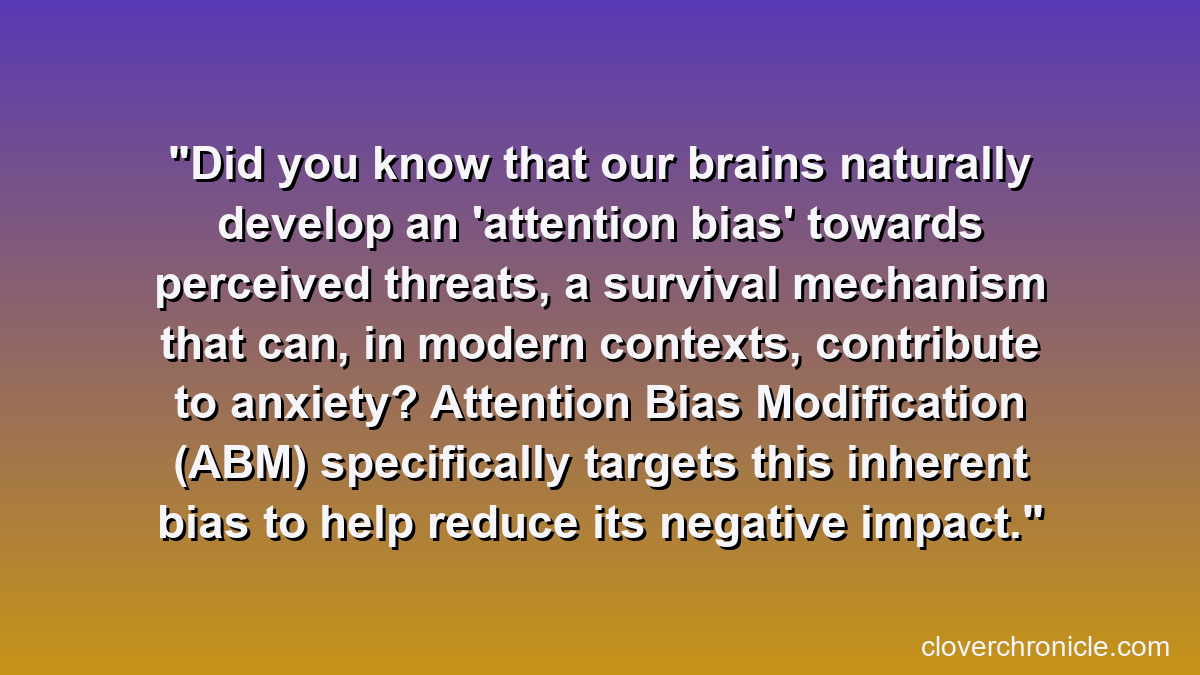 "Did you know that our brains naturally develop an 'attention bias' towards perceived threats, a survival mechanism that can, in modern contexts, contribute to anxiety? Attention Bias Modification (ABM) specifically targets this inherent bias to help reduce its negative impact."

cloverchronicle.com